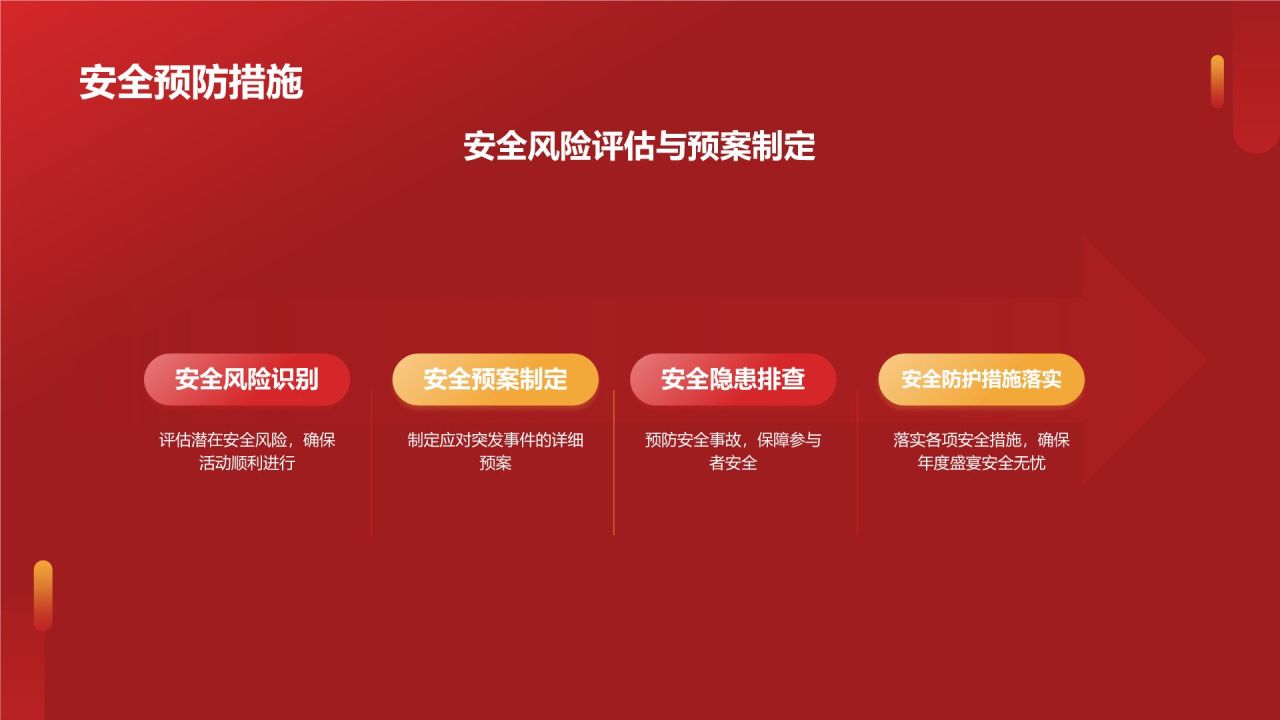 安全预防措施

安全风险评估与预案制定

安全风险识别

评估潜在安全风险，确保活动顺利进行

安全预案制定

制定应对突发事件的详细预案

安全隐患排查

预防安全事故，保障参与者安全

安全防护措施落实

落实各项安全措施，确保年度盛宴安全无忧